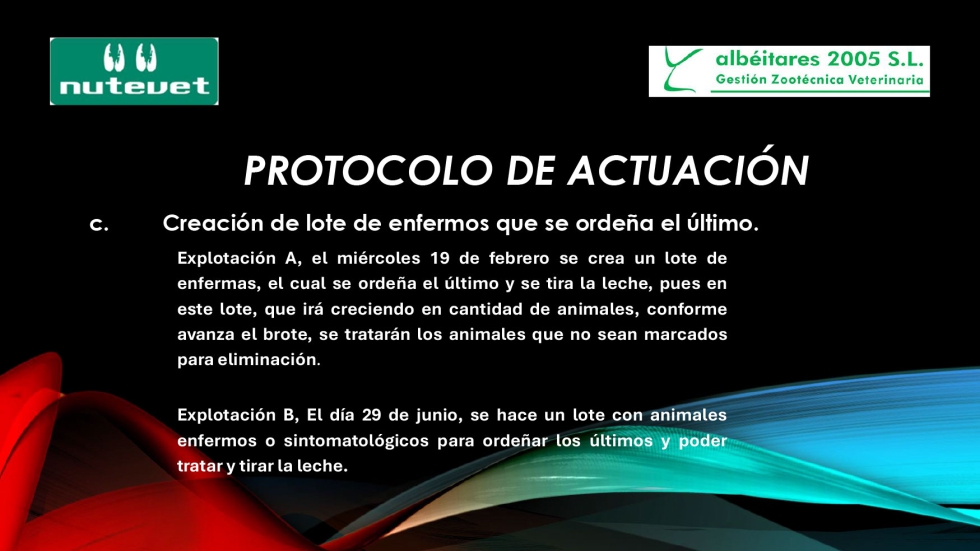 nutevet

albéitares 2005 S.L.
Gestión Zootécnica Veterinaria

PROTOCOLO DE ACTUACIÓN

c. Creación de lote de enfermos que se ordeña el último.

Explotación A, el miércoles 19 de febrero se crea un lote de enfermas, el cual se ordeña el último y se tira la leche, pues en este lote, que irá creciendo en cantidad de animales, conforme avanza el brote, se tratarán los animales que no sean marcados para eliminación.

Explotación B, El día 29 de junio, se hace un lote con animales enfermos o sintomatológicos para ordeñar los últimos y poder tratar y tirar la leche.